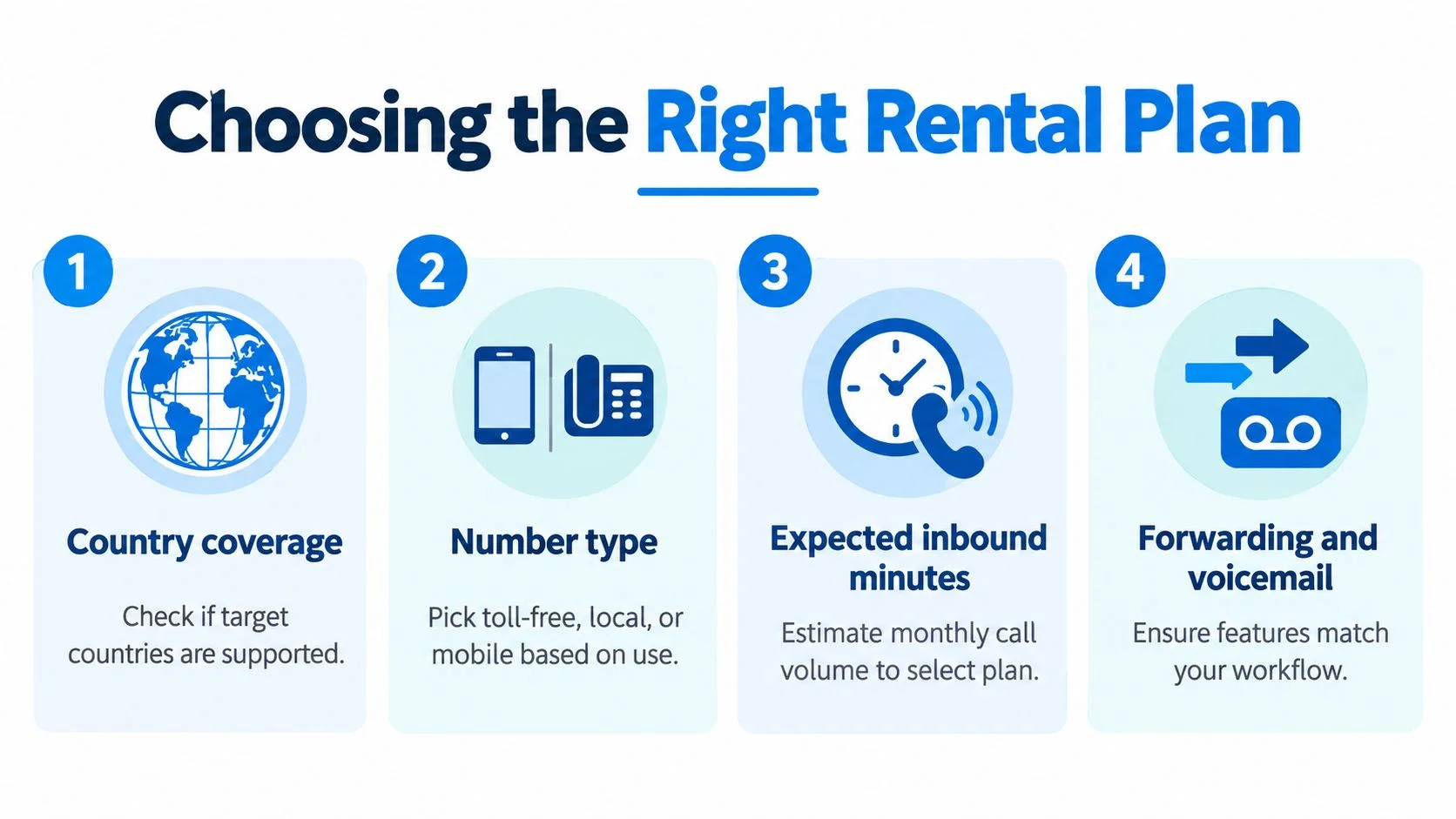 Choosing the Right Rental Plan

1
Country coverage
Check if target countries are supported.

2
Number type
Pick toll-free, local, or mobile based on use.

3
Expected inbound minutes
Estimate monthly call volume to select plan.

4
Forwarding and voicemail
Ensure features match your workflow.